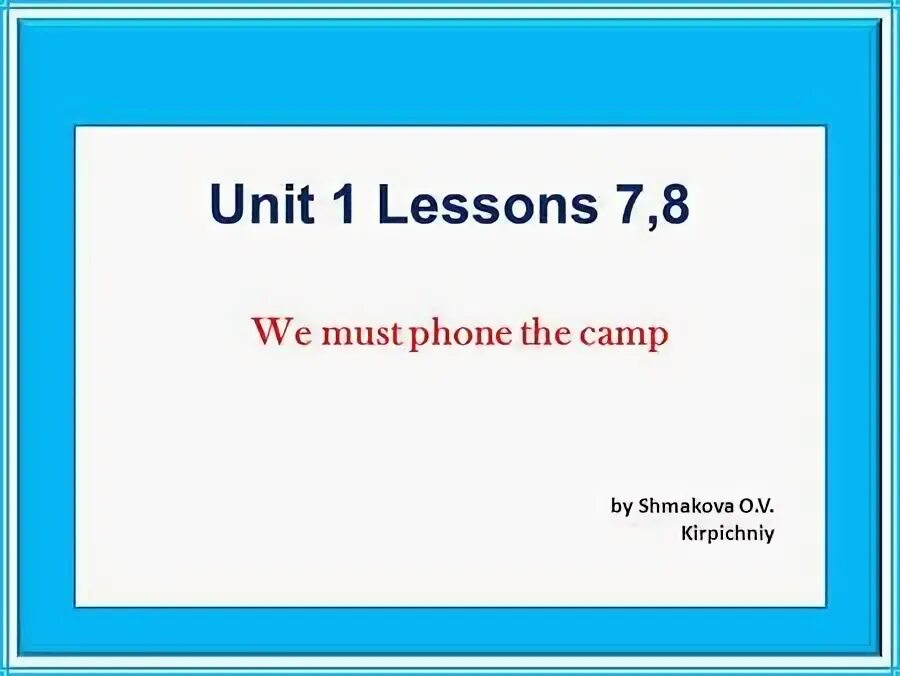 Unit 1 Lessons 7,8

We must phone the camp

by Shmakova O.V.
Kirpichniy